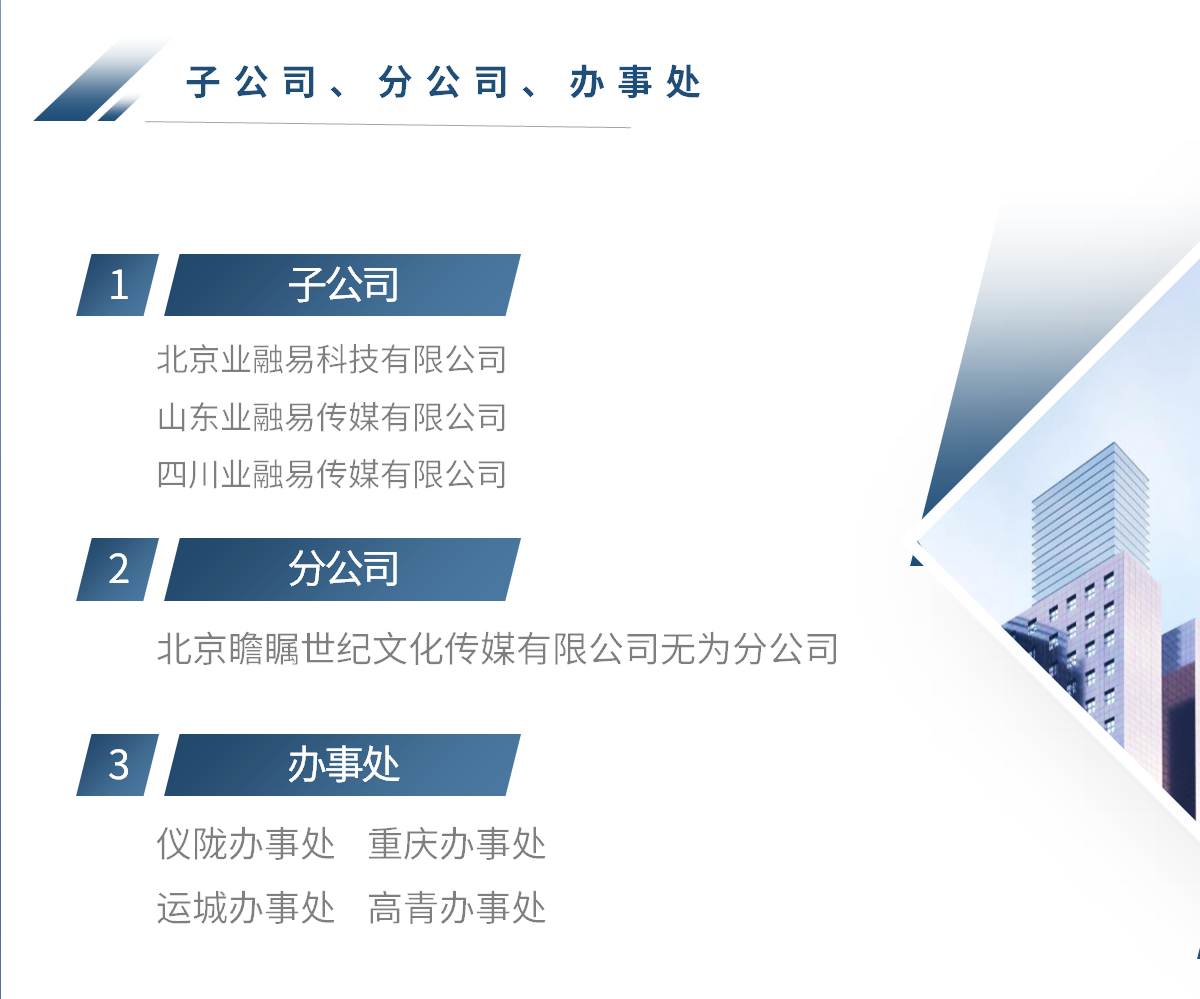 子公司、分公司、办事处

1 子公司

北京业融易科技有限公司
山东业融易传媒有限公司
四川业融易传媒有限公司

2 分公司

北京瞻瞩世纪文化传媒有限公司无为分公司

3 办事处

仪陇办事处　重庆办事处
运城办事处　高青办事处